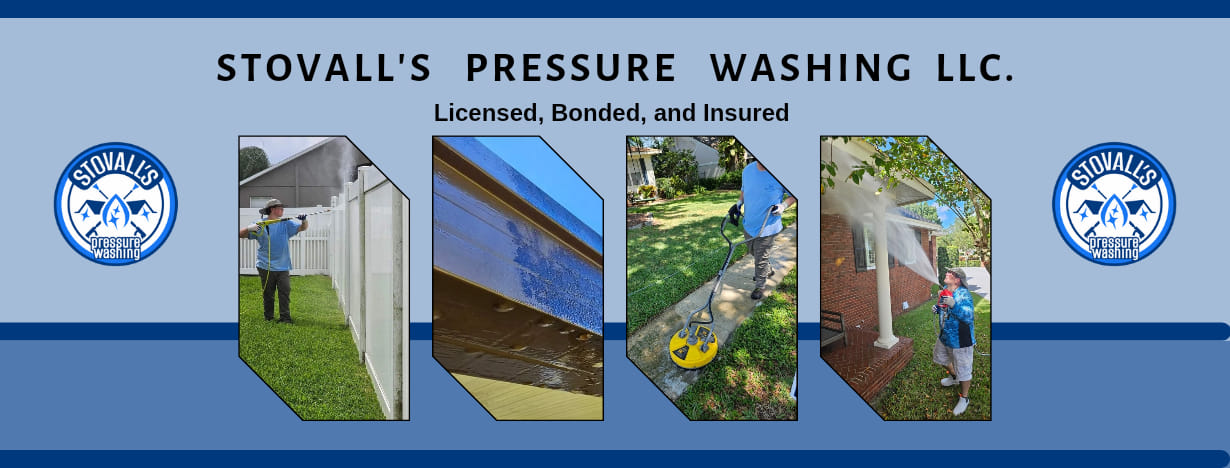 STOVALL'S PRESSURE WASHING LLC.

Licensed, Bonded, and Insured

STOVALL'S
pressure washing

STOVALL'S
pressure washing